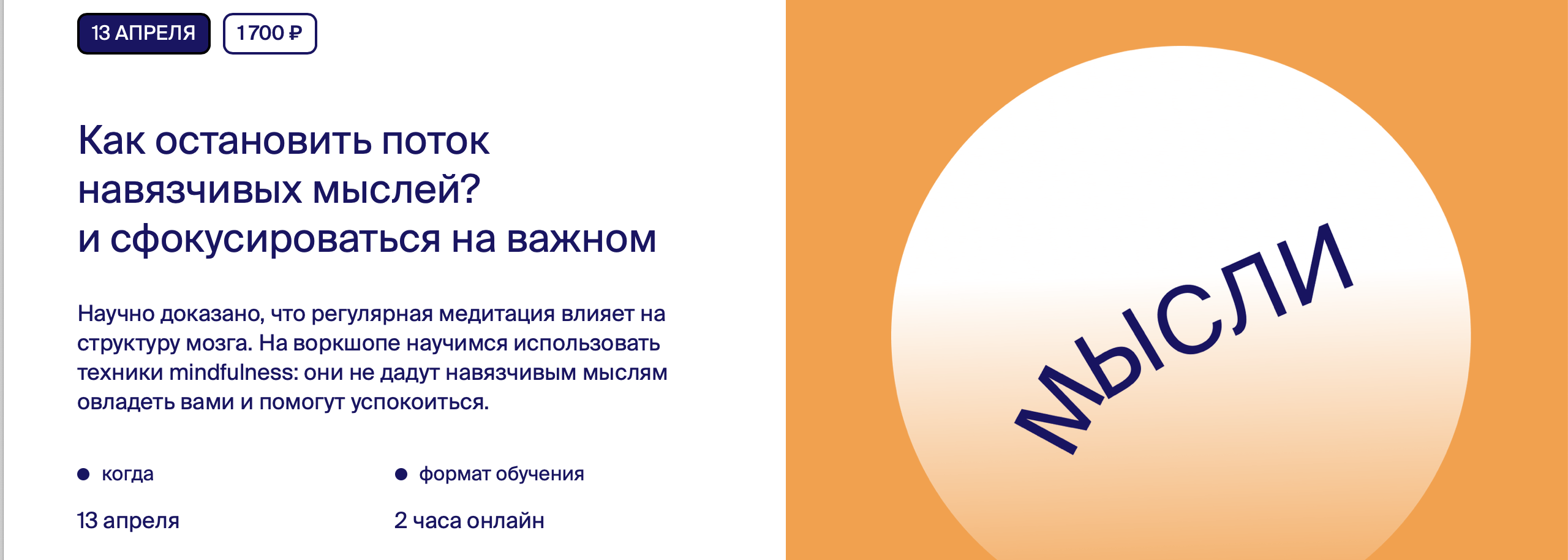 13 АПРЕЛЯ
1700 ₽

Как остановить поток навязчивых мыслей?
и сфокусироваться на важном

Научно доказано, что регулярная медитация влияет на структуру мозга. На воркшопе научимся использовать техники mindfulness: они не дадут навязчивым мыслям овладеть вами и помогут успокоиться.

когда
13 апреля

формат обучения
2 часа онлайн

МЫСЛИ